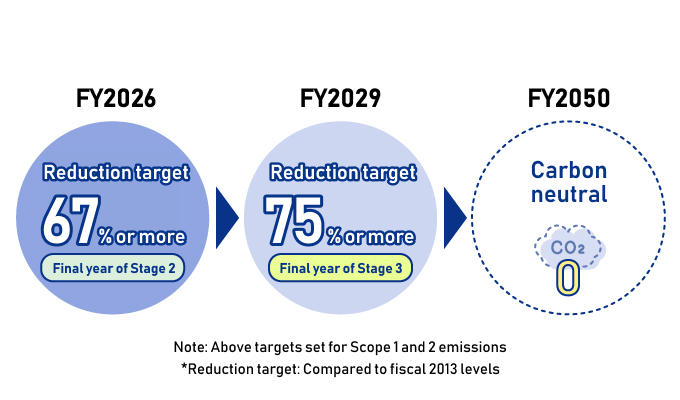 FY2026

Reduction target

67% or more

Final year of Stage 2

FY2029

Reduction target

75% or more

Final year of Stage 3

FY2050

Carbon neutral

$CO_2$

0

Note: Above targets set for Scope 1 and 2 emissions

*Reduction target: Compared to fiscal 2013 levels